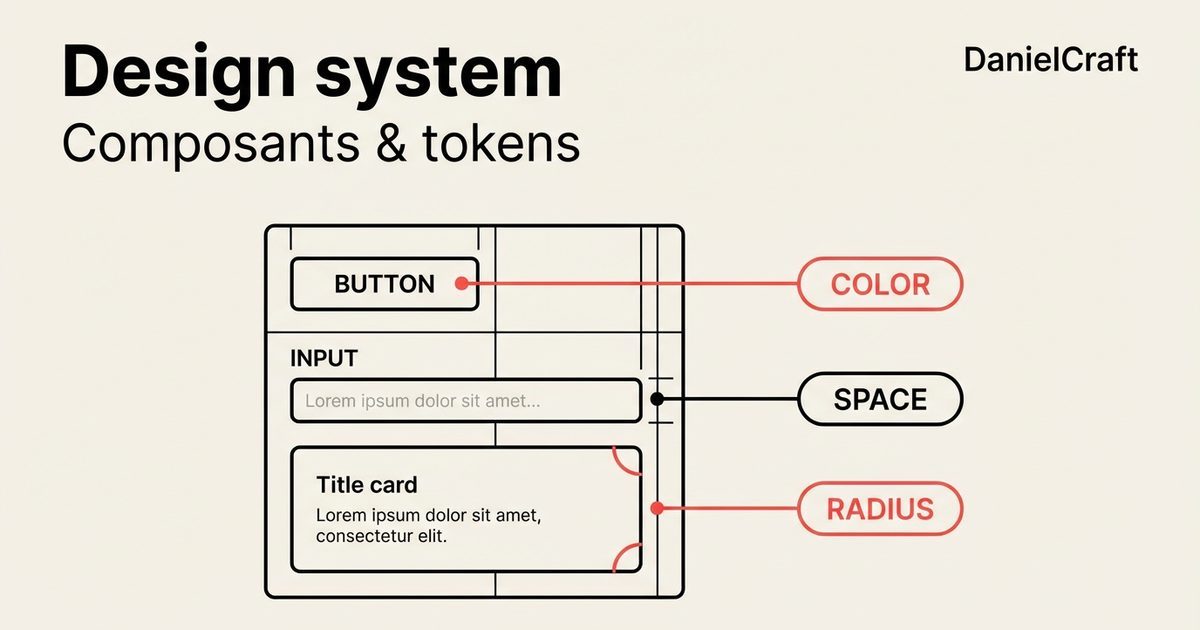 Design system
Composants & tokens

DanielCraft

BUTTON

COLOR

INPUT

Lorem ipsum dolor sit amet...

SPACE

Title card
Lorem ipsum dolor sit amet, consectetur elit.

RADIUS